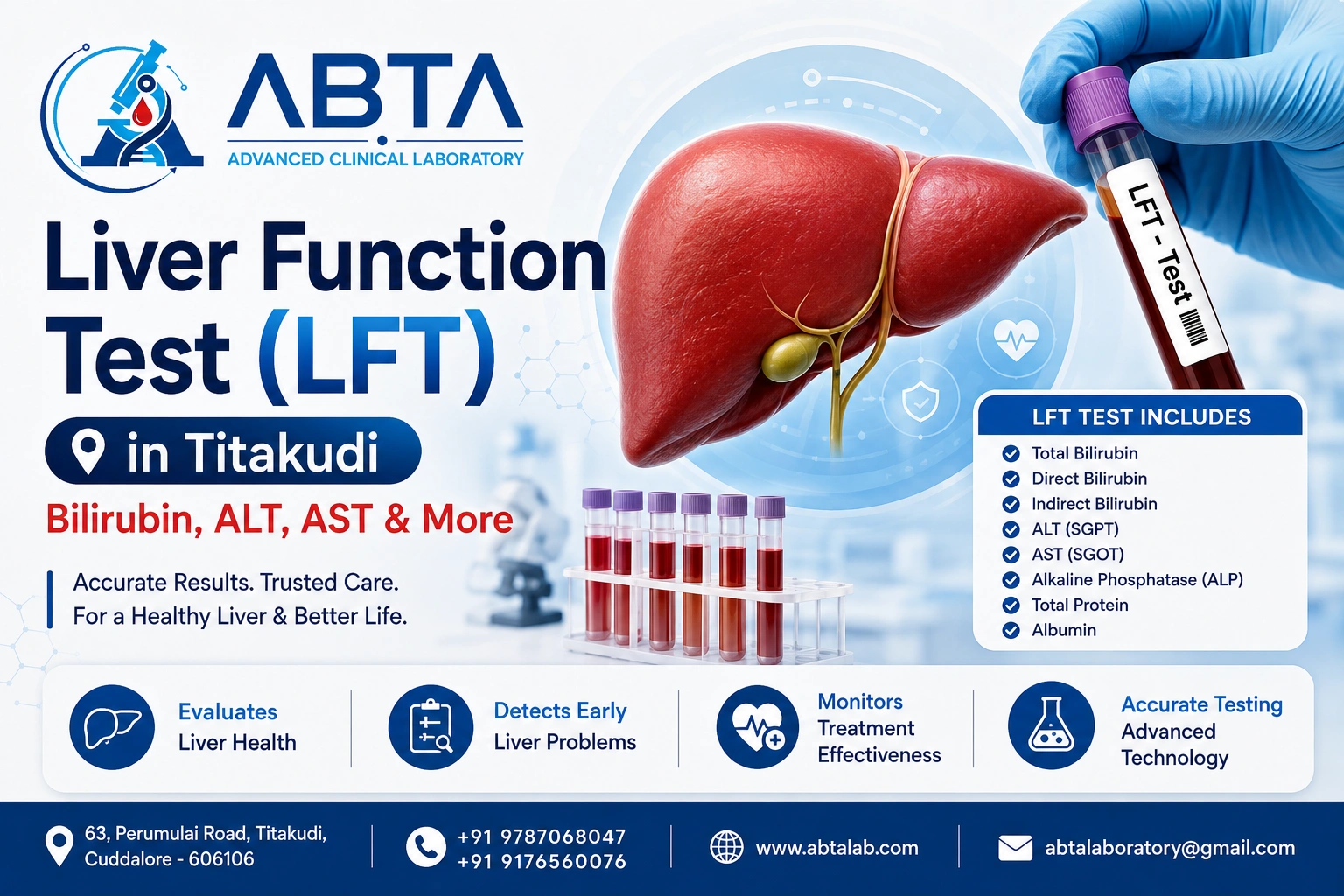 ABTA
ADVANCED CLINICAL LABORATORY

Liver Function Test (LFT)

in Titakudi

Bilirubin, ALT, AST & More

Accurate Results. Trusted Care.
For a Healthy Liver & Better Life.

LFT - Test

LFT TEST INCLUDES
Total Bilirubin
Direct Bilirubin
Indirect Bilirubin
ALT (SGPT)
AST (SGOT)
Alkaline Phosphatase (ALP)
Total Protein
Albumin

Evaluates Liver Health

Detects Early Liver Problems

Monitors Treatment Effectiveness

Accurate Testing Advanced Technology

63, Perumulai Road, Titakudi, Cuddalore - 606106

+91 9787068047
+91 9176560076

www.abtalab.com

abtalaboratory@gmail.com